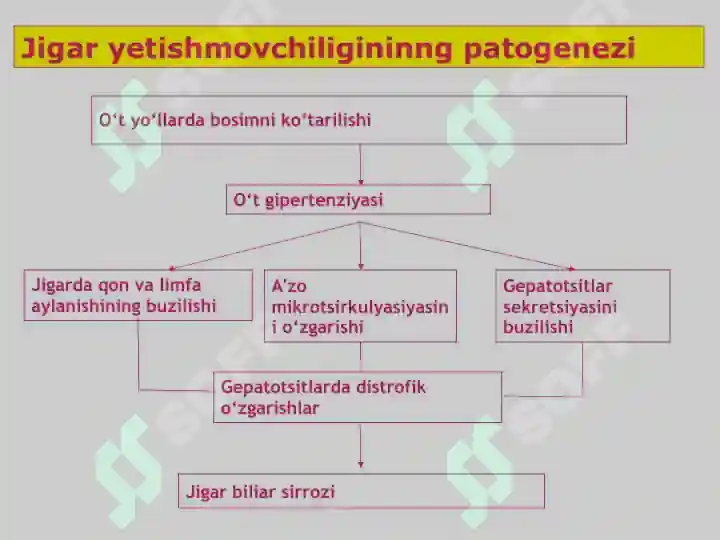 Jigar yetishmovchiligininng patogenezi

O‘t yo‘llarda bosimni ko‘tarilishi

O‘t gipertenziyasi

Jigarda qon va limfa aylanishining buzilishi

A’zo mikrotsirkulyasiyasini o‘zgarishi

Gepatotsitlar sekretsiyasini buzilishi

Gepatotsitlarda distrofik o‘zgarishlar

Jigar biliar sirrozi